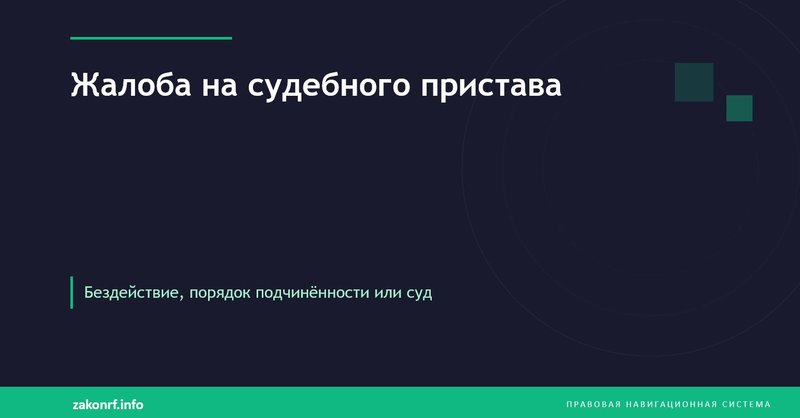 Жалоба на судебного пристава

Бездействие, порядок подчинённости или суд

zakonrf.info

ПРАВОВАЯ НАВИГАЦИОННАЯ СИСТЕМА